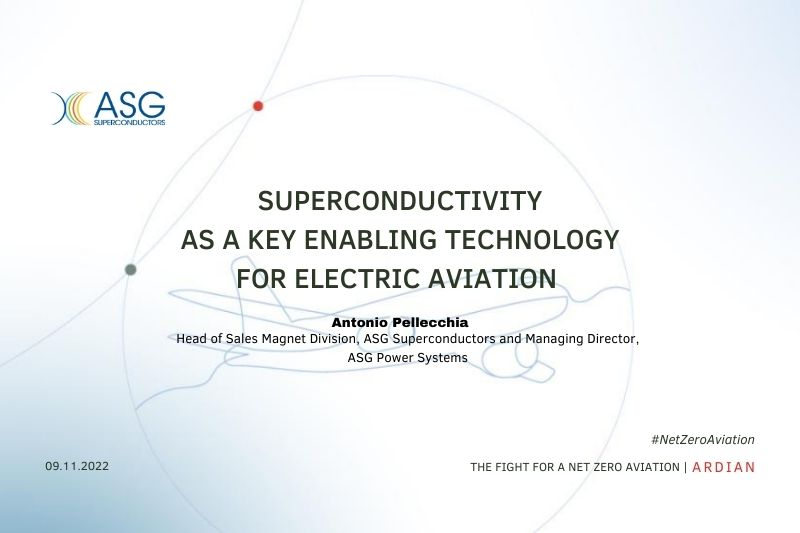 ASG
SUPERCONDUCTORS

SUPERCONDUCTIVITY
AS A KEY ENABLING TECHNOLOGY
FOR ELECTRIC AVIATION

Antonio Pellecchia
Head of Sales Magnet Division, ASG Superconductors and Managing Director, ASG Power Systems

#NetZeroAviation

09.11.2022

THE FIGHT FOR A NET ZERO AVIATION | ARDIAN